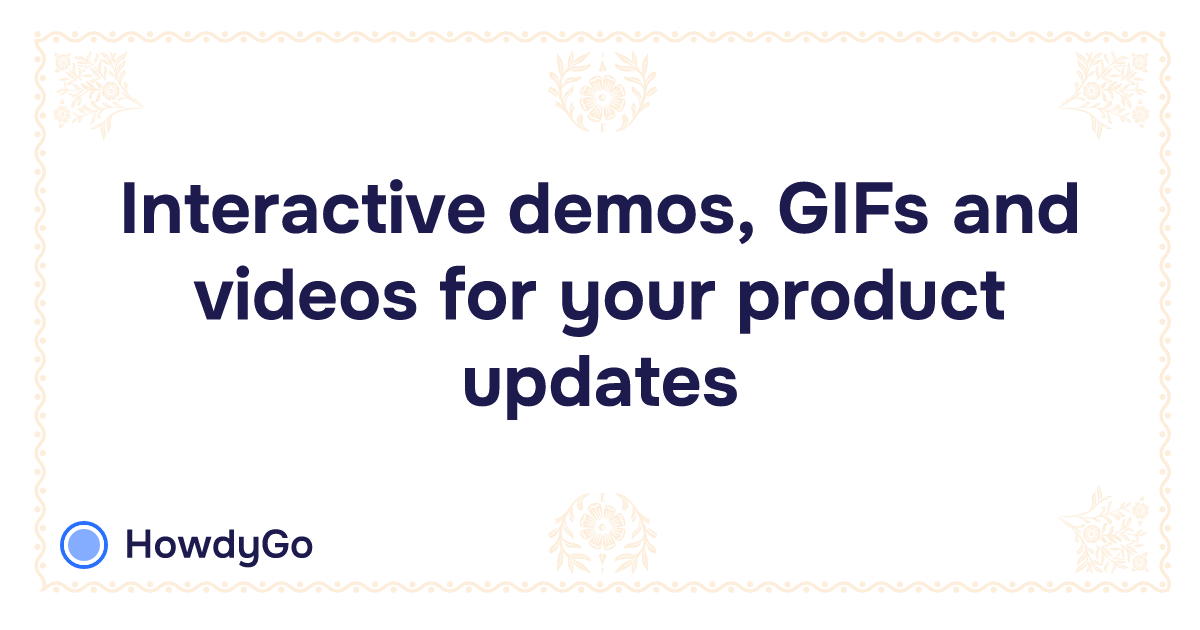 Interactive demos, GIFs and videos for your product updates

HowdyGo